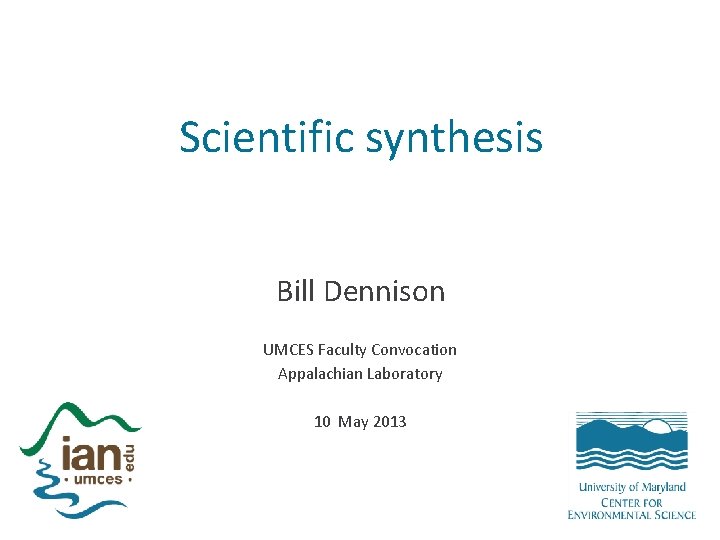 Scientific synthesis

Bill Dennison

UMCES Faculty Convocation
Appalachian Laboratory

10 May 2013

ian edu
· umces ·

University of Maryland
CENTER FOR
ENVIRONMENTAL SCIENCE